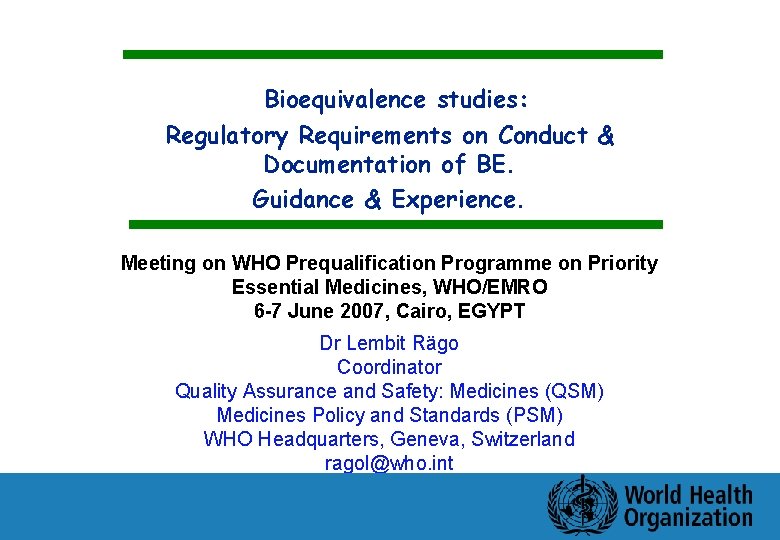 Bioequivalence studies:
Regulatory Requirements on Conduct & Documentation of BE.
Guidance & Experience.

Meeting on WHO Prequalification Programme on Priority Essential Medicines, WHO/EMRO
6-7 June 2007, Cairo, EGYPT

Dr Lembit Rägo
Coordinator
Quality Assurance and Safety: Medicines (QSM)
Medicines Policy and Standards (PSM)
WHO Headquarters, Geneva, Switzerland
ragol@who.int

World Health Organization